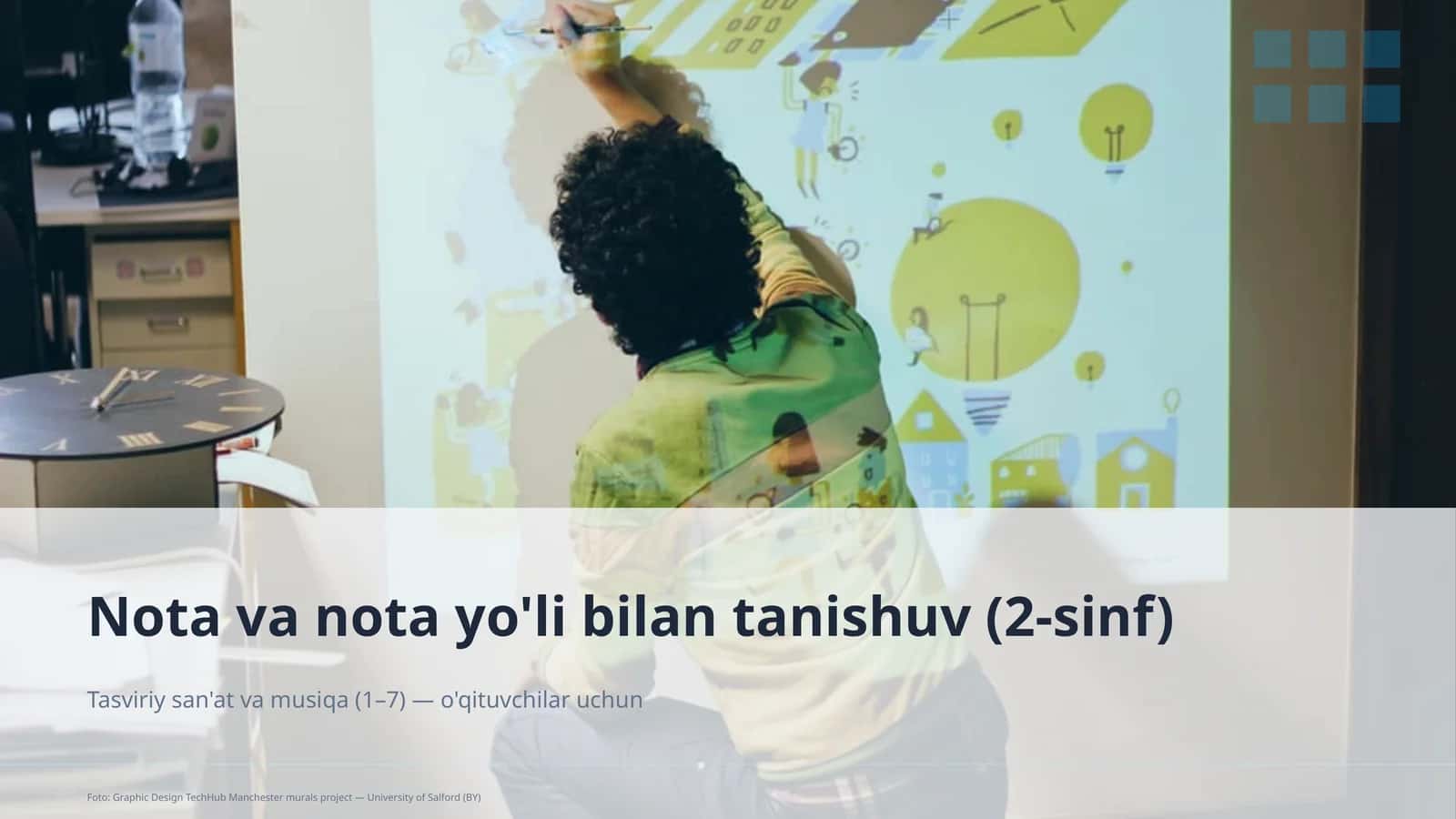 Nota va nota yo'li bilan tanishuv (2-sinf)

Tasviriy san'at va musiqa (1–7) — o'qituvchilar uchun

Foto: Graphic Design TechHub Manchester murals project — University of Salford (BY)